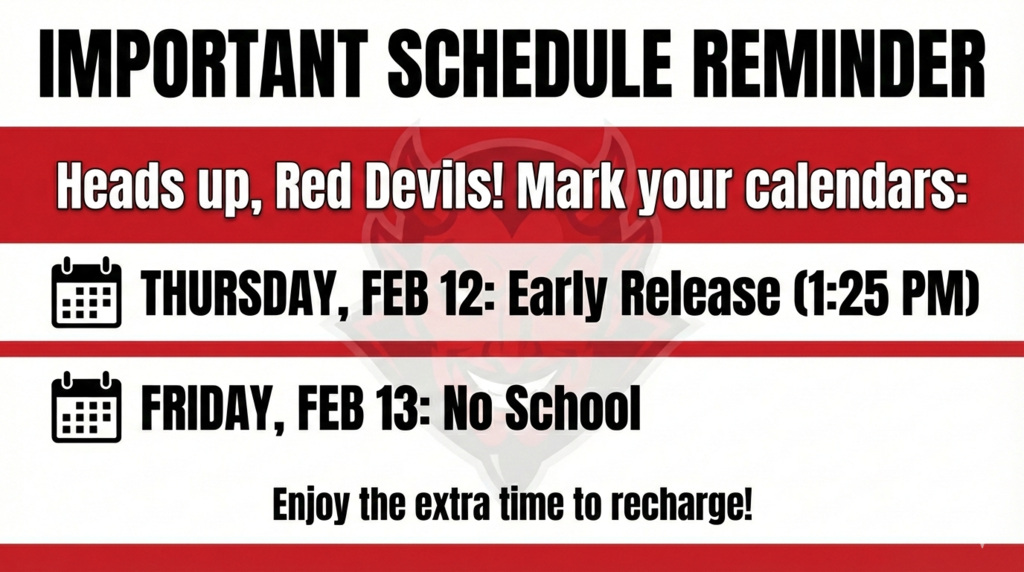 IMPORTANT SCHEDULE REMINDER

Heads up, Red Devils! Mark your calendars:

THURSDAY, FEB 12: Early Release (1:25 PM)

FRIDAY, FEB 13: No School

Enjoy the extra time to recharge!